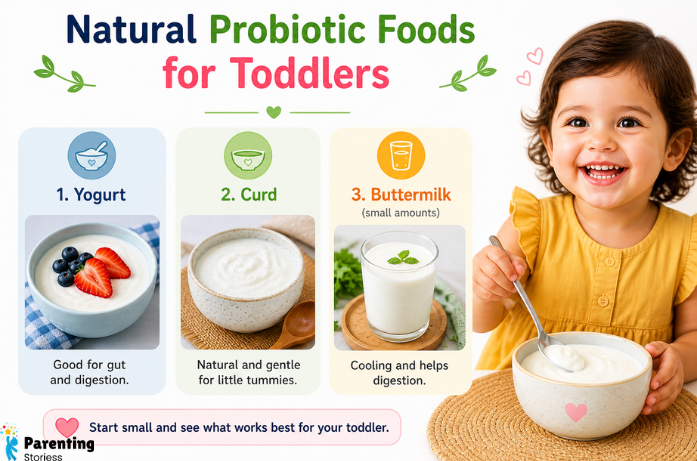 Natural Probiotic Foods for Toddlers

1. Yogurt

Good for gut and digestion.

2. Curd

Natural and gentle for little tummies.

3. Buttermilk
(small amounts)

Cooling and helps digestion.

Start small and see what works best for your toddler.

Parenting
Storiess